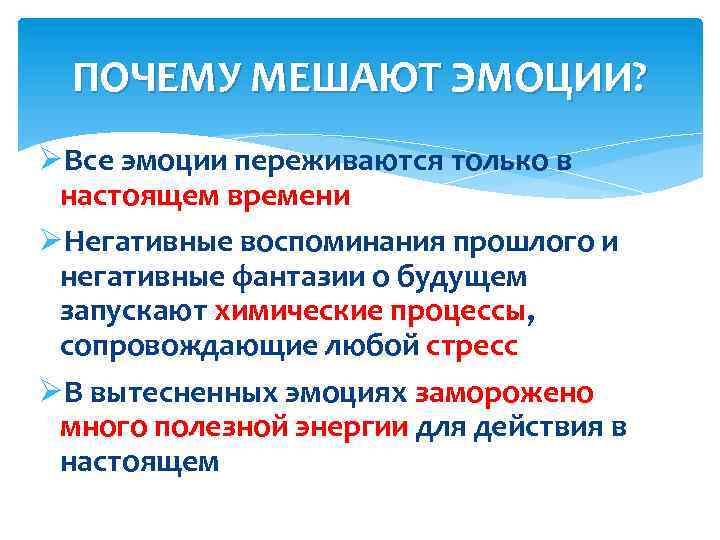 ПОЧЕМУ МЕШАЮТ ЭМОЦИИ?

➢Все эмоции переживаются только в настоящем времени

➢Негативные воспоминания прошлого и негативные фантазии о будущем запускают химические процессы, сопровождающие любой стресс

➢В вытесненных эмоциях заморожено много полезной энергии для действия в настоящем